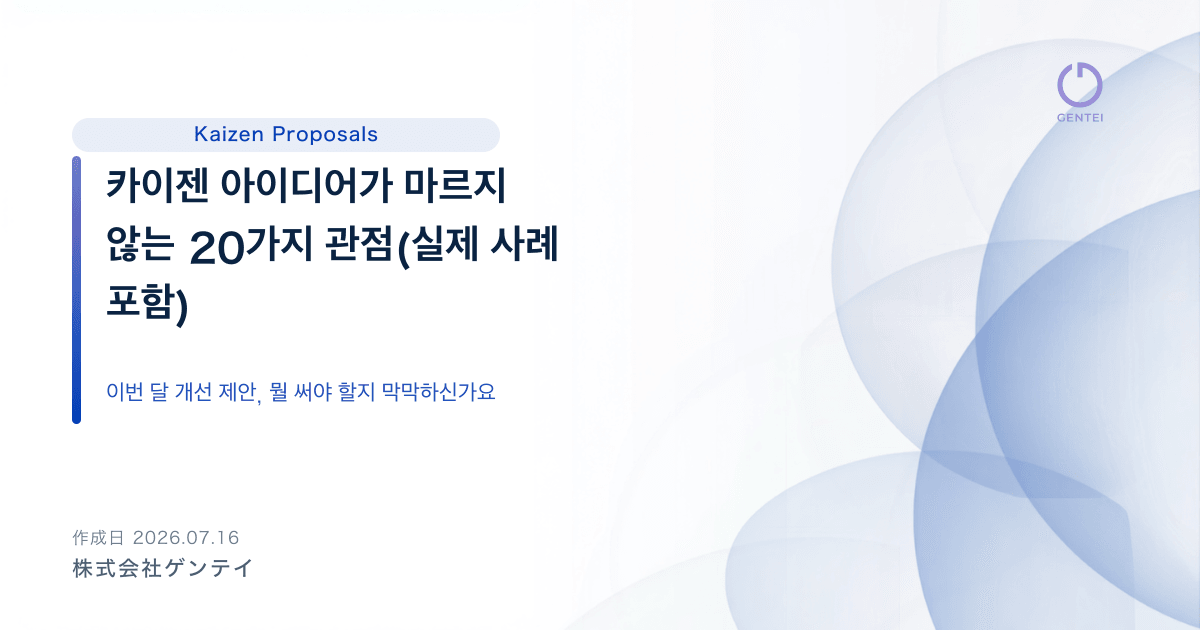 GENTEI

Kaizen Proposals

카이젠 아이디어가 마르지 않는 20가지 관점(실제 사례 포함)

이번 달 개선 제안, 뭘 써야 할지 막막하신가요

作成日 2026.07.16
株式会社ゲンテイ